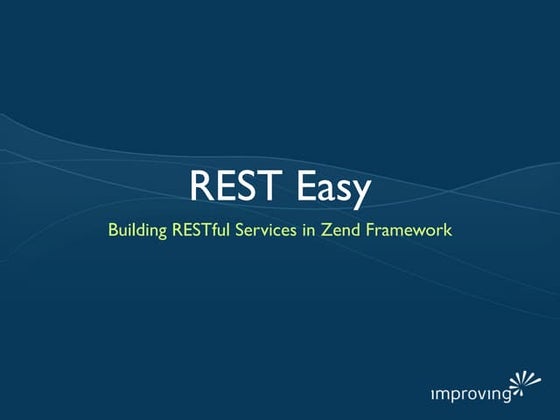 REST Easy

Building RESTful Services in Zend Framework

improving